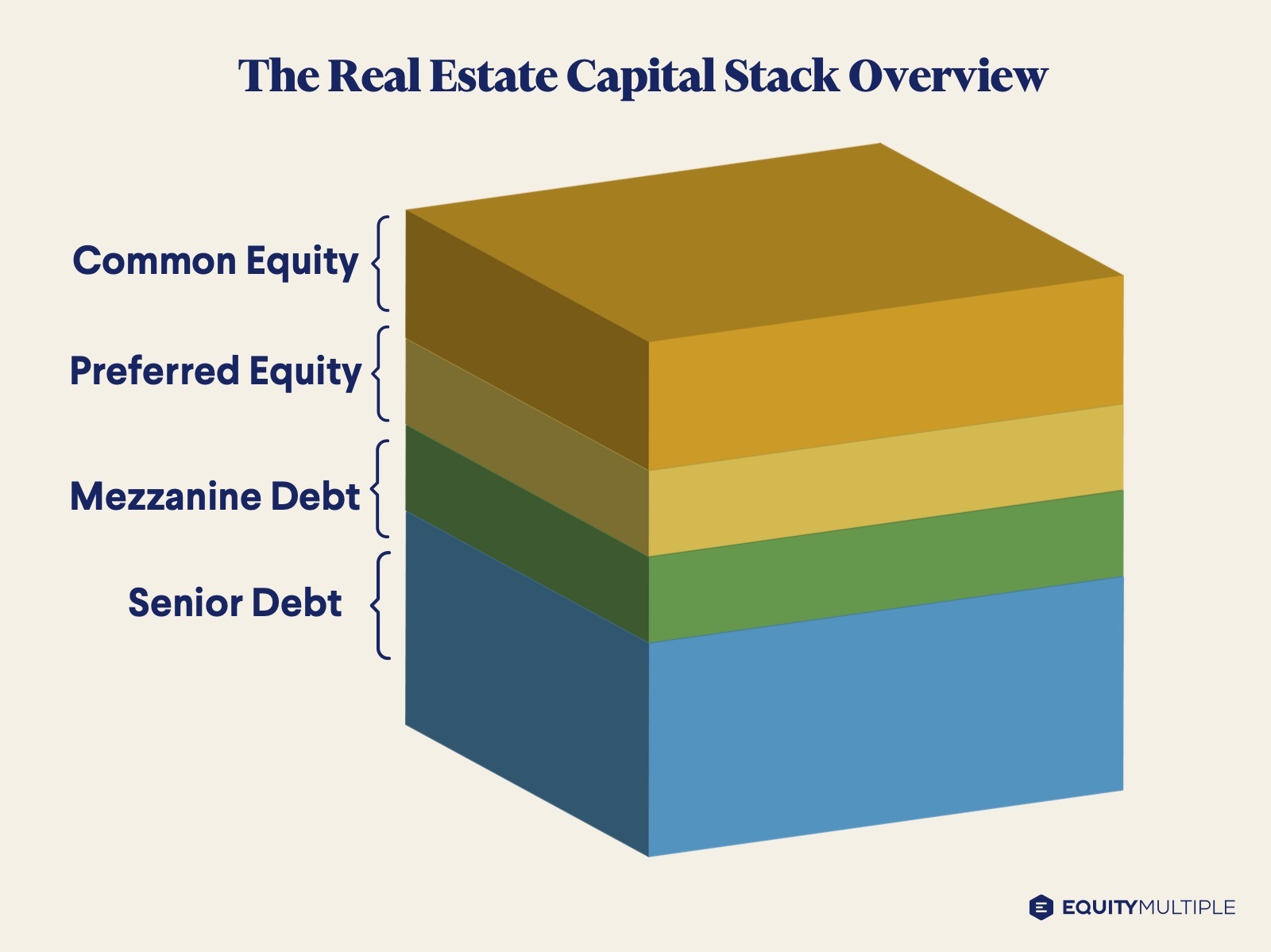 The Real Estate Capital Stack Overview

Common Equity

Preferred Equity

Mezzanine Debt

Senior Debt

EQUITYMULTIPLE